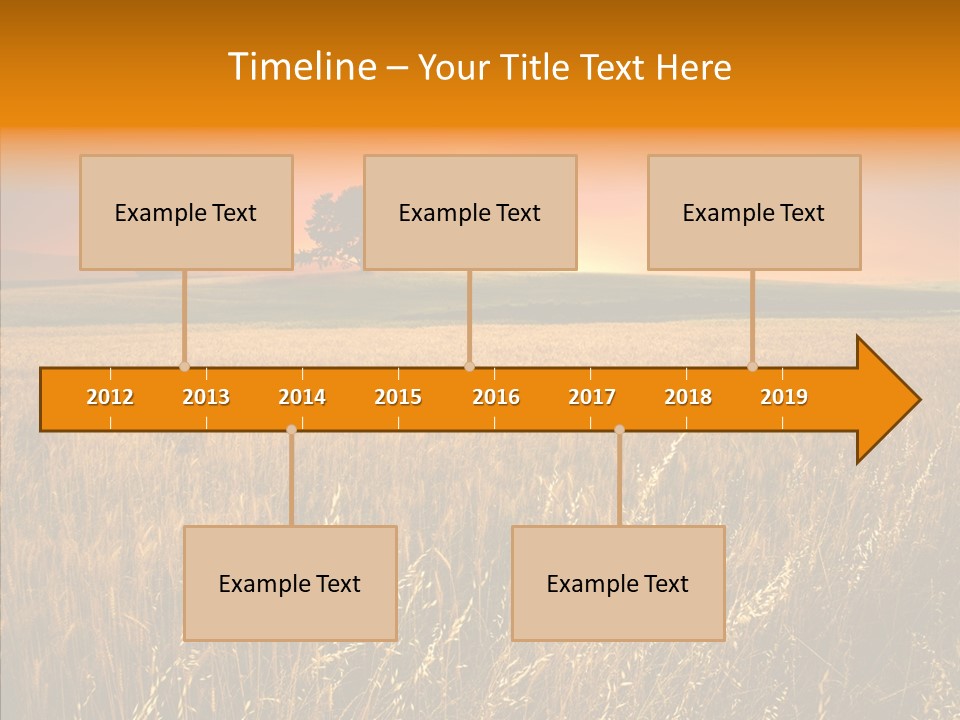 Timeline – Your Title Text Here

Example Text

Example Text

Example Text

2012 2013 2014 2015 2016 2017 2018 2019

Example Text

Example Text